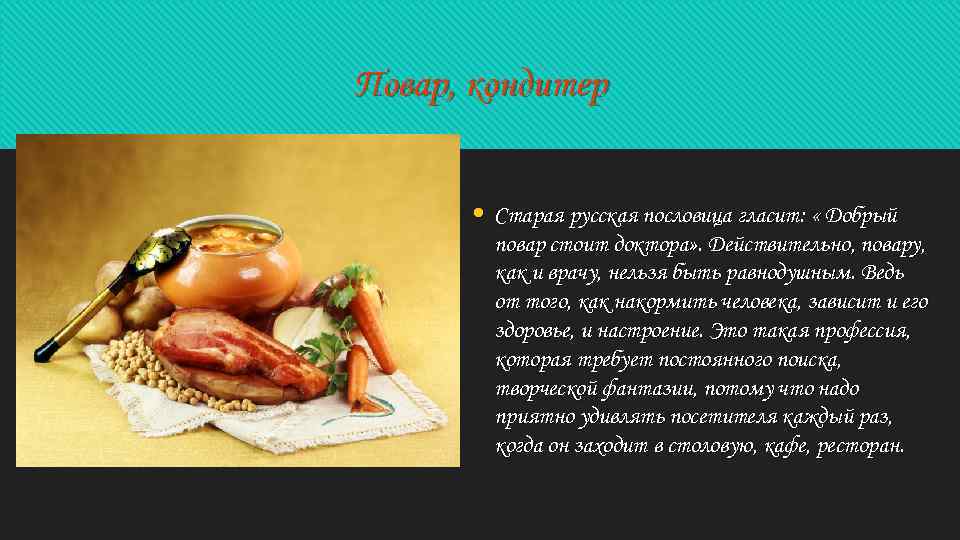 Повар, кондитер

• Старая русская пословица гласит: « Добрый повар стоит доктора». Действительно, повару, как и врачу, нельзя быть равнодушным. Ведь от того, как накормить человека, зависит и его здоровье, и настроение. Это такая профессия, которая требует постоянного поиска, творческой фантазии, потому что надо приятно удивлять посетителя каждый раз, когда он заходит в столовую, кафе, ресторан.